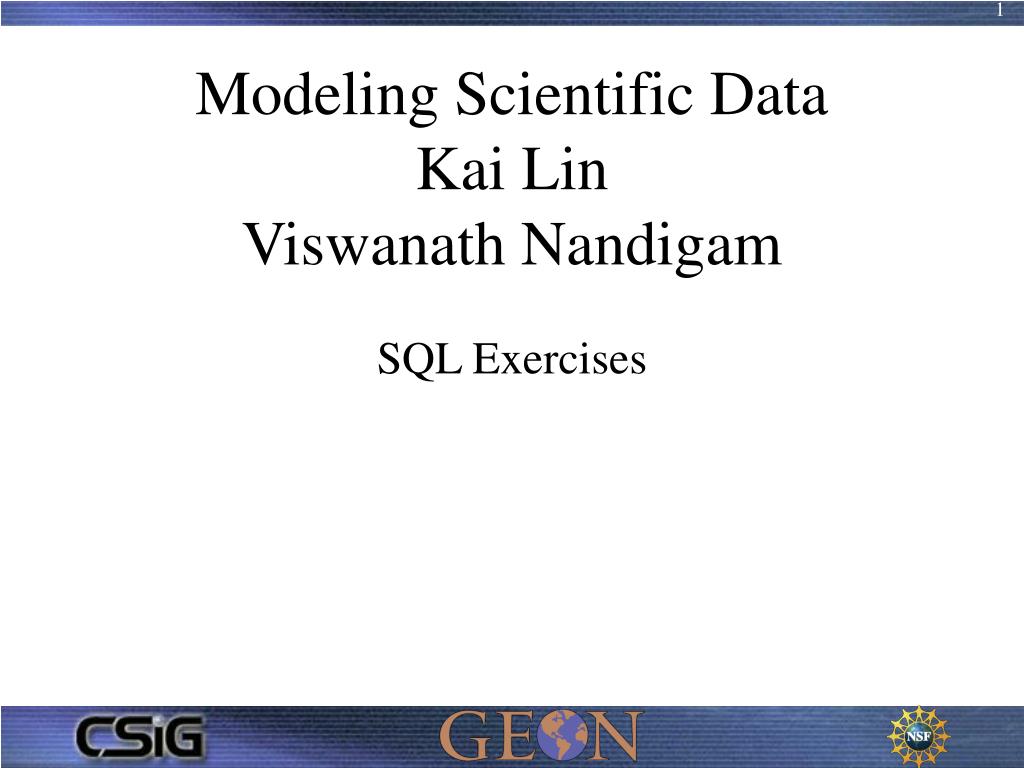 1

Modeling Scientific Data
Kai Lin
Viswanath Nandigam

SQL Exercises

CSiG

GEON

NSF